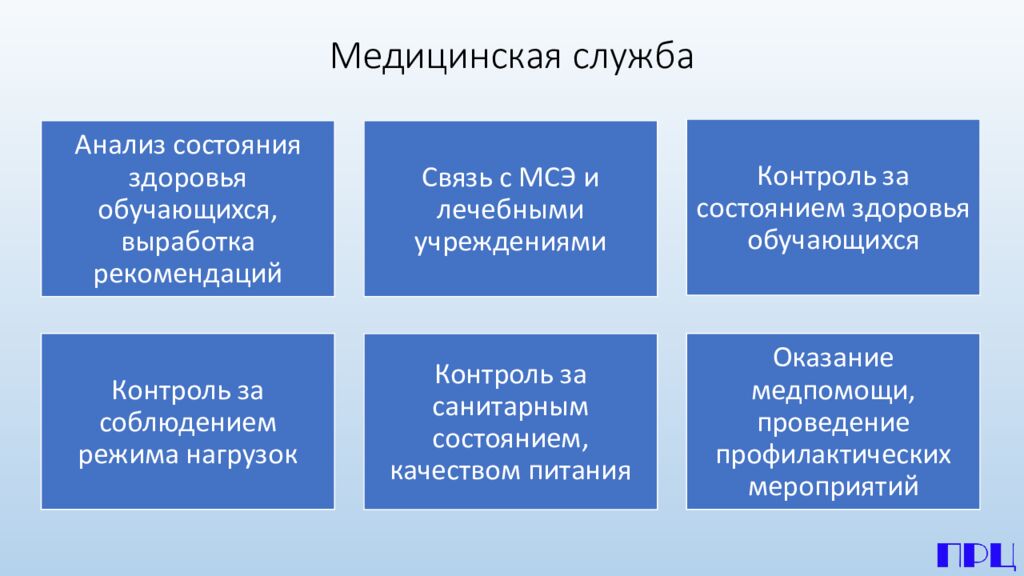 Медицинская служба

Анализ состояния здоровья обучающихся, выработка рекомендаций

Связь с МСЭ и лечебными учреждениями

Контроль за состоянием здоровья обучающихся

Контроль за соблюдением режима нагрузок

Контроль за санитарным состоянием, качеством питания

Оказание медпомощи, проведение профилактических мероприятий

ПРЦ